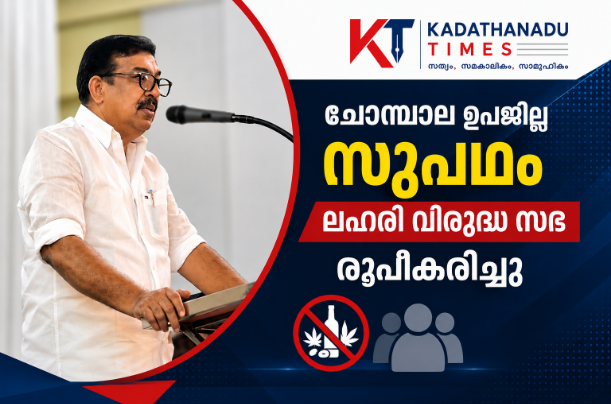 KT KADATHANADU TIMES
സത്യം, സമകാലികം, സാമൂഹികം

ചോമ്പാല ഉപജില്ല
സുപഥം
ലഹരി വിരുദ്ധ സഭ
രൂപീകരിച്ചു